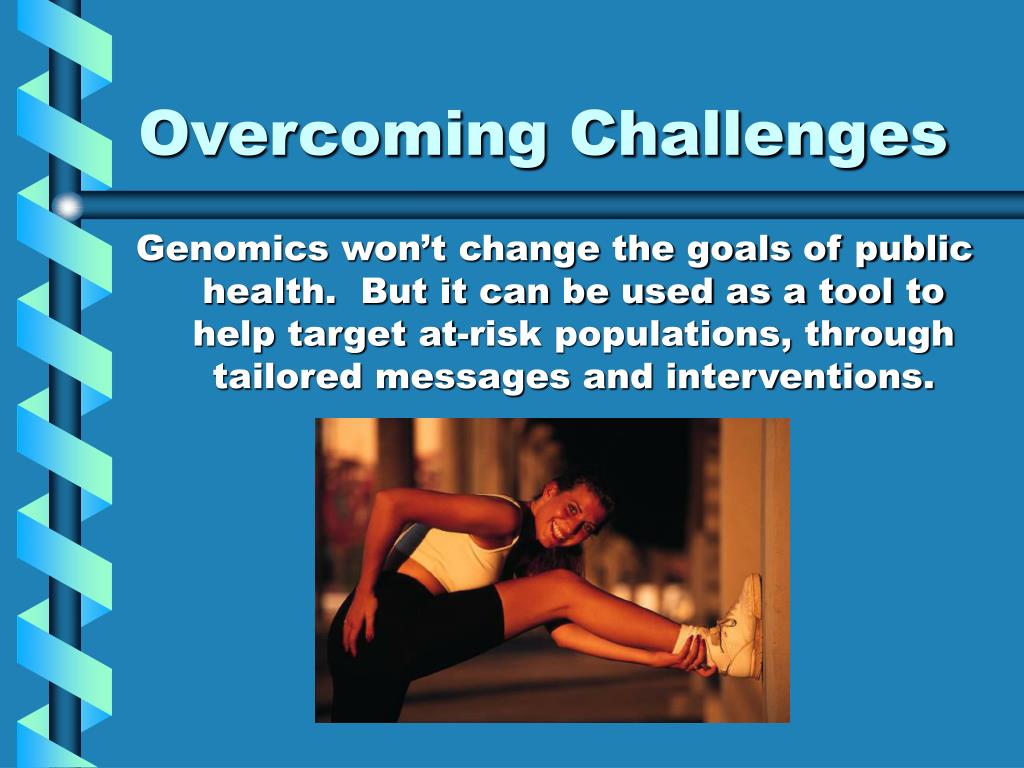 Overcoming Challenges

Genomics won’t change the goals of public health. But it can be used as a tool to help target at-risk populations, through tailored messages and interventions.